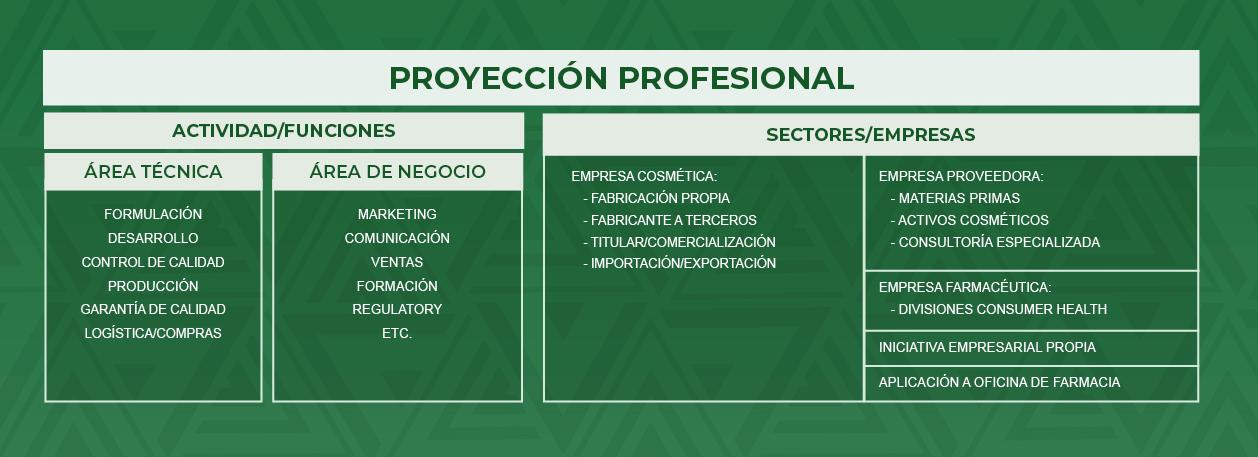 PROYECCIÓN PROFESIONAL

ACTIVIDAD/FUNCIONES

ÁREA TÉCNICA

FORMULACIÓN
DESARROLLO
CONTROL DE CALIDAD
PRODUCCIÓN
GARANTÍA DE CALIDAD
LOGÍSTICA/COMPRAS

ÁREA DE NEGOCIO

MARKETING
COMUNICACIÓN
VENTAS
FORMACIÓN
REGULATORY
ETC.

SECTORES/EMPRESAS

EMPRESA COSMÉTICA:
- FABRICACIÓN PROPIA
- FABRICANTE A TERCEROS
- TITULAR/COMERCIALIZACIÓN
- IMPORTACIÓN/EXPORTACIÓN

EMPRESA PROVEEDORA:
- MATERIAS PRIMAS
- ACTIVOS COSMÉTICOS
- CONSULTORÍA ESPECIALIZADA

EMPRESA FARMACÉUTICA:
- DIVISIONES CONSUMER HEALTH

INICIATIVA EMPRESARIAL PROPIA

APLICACIÓN A OFICINA DE FARMACIA